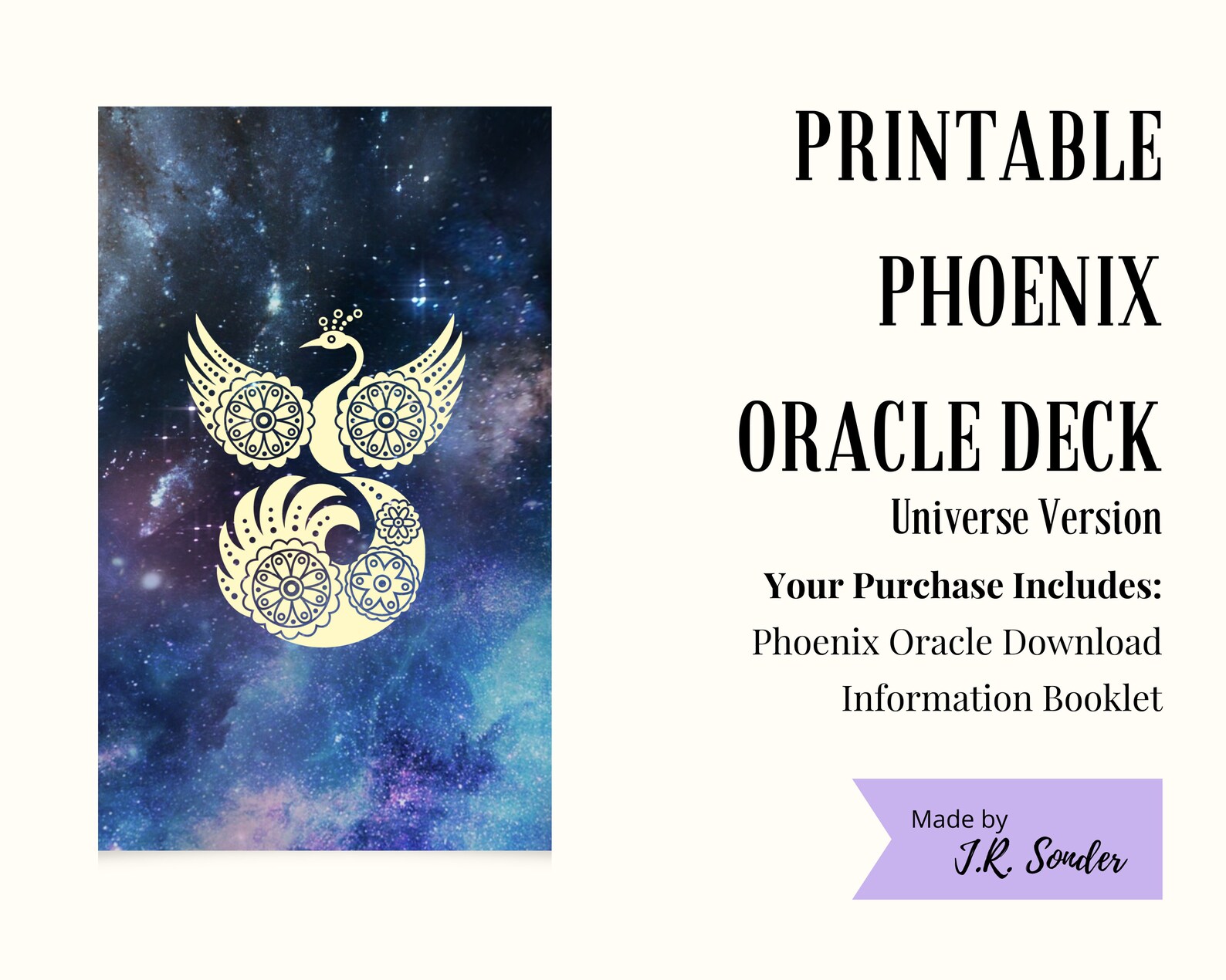 PRINTABLE
PHOENIX
ORACLE DECK
Universe Version

Your Purchase Includes:
Phoenix Oracle Download
Information Booklet

Made by
J.R. Sonder